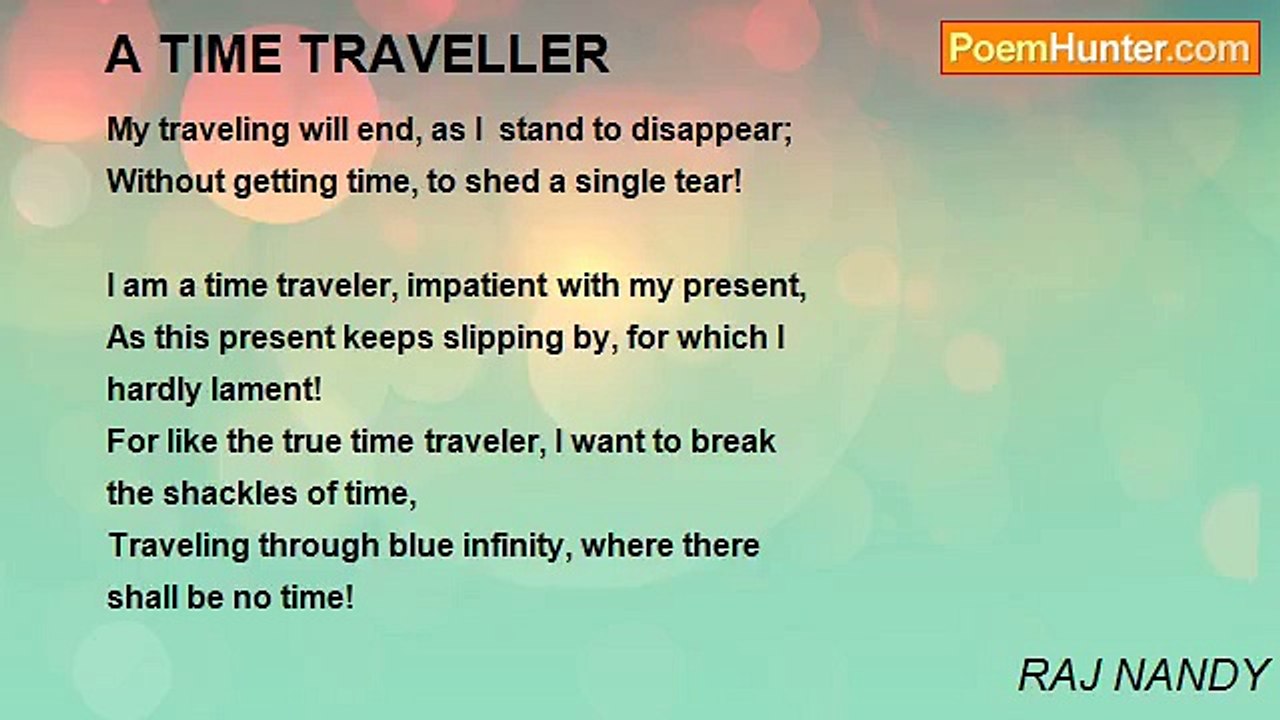 A TIME TRAVELLER

PoemHunter.com

My traveling will end, as I stand to disappear;
Without getting time, to shed a single tear!

I am a time traveler, impatient with my present,
As this present keeps slipping by, for which I hardly lament!
For like the true time traveler, I want to break the shackles of time,
Traveling through blue infinity, where there shall be no time!

RAJ NANDY